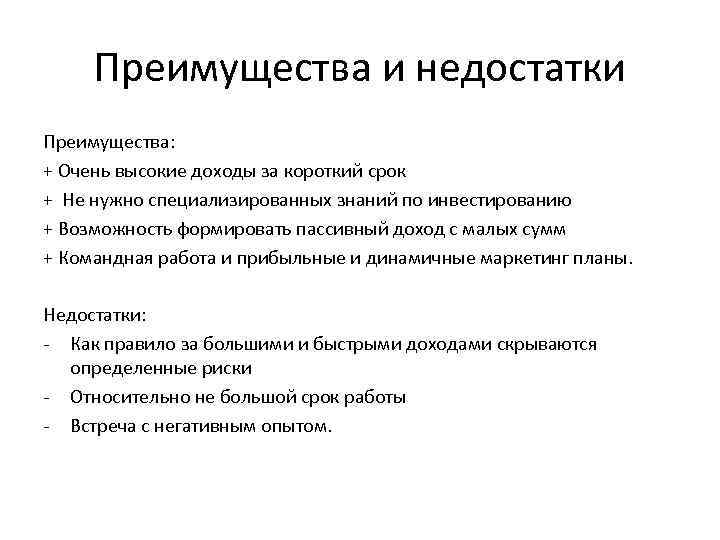 Преимущества и недостатки

Преимущества:
+ Очень высокие доходы за короткий срок
+ Не нужно специализированных знаний по инвестированию
+ Возможность формировать пассивный доход с малых сумм
+ Командная работа и прибыльные и динамичные маркетинг планы.

Недостатки:
- Как правило за большими и быстрыми доходами скрываются определенные риски
- Относительно не большой срок работы
- Встреча с негативным опытом.